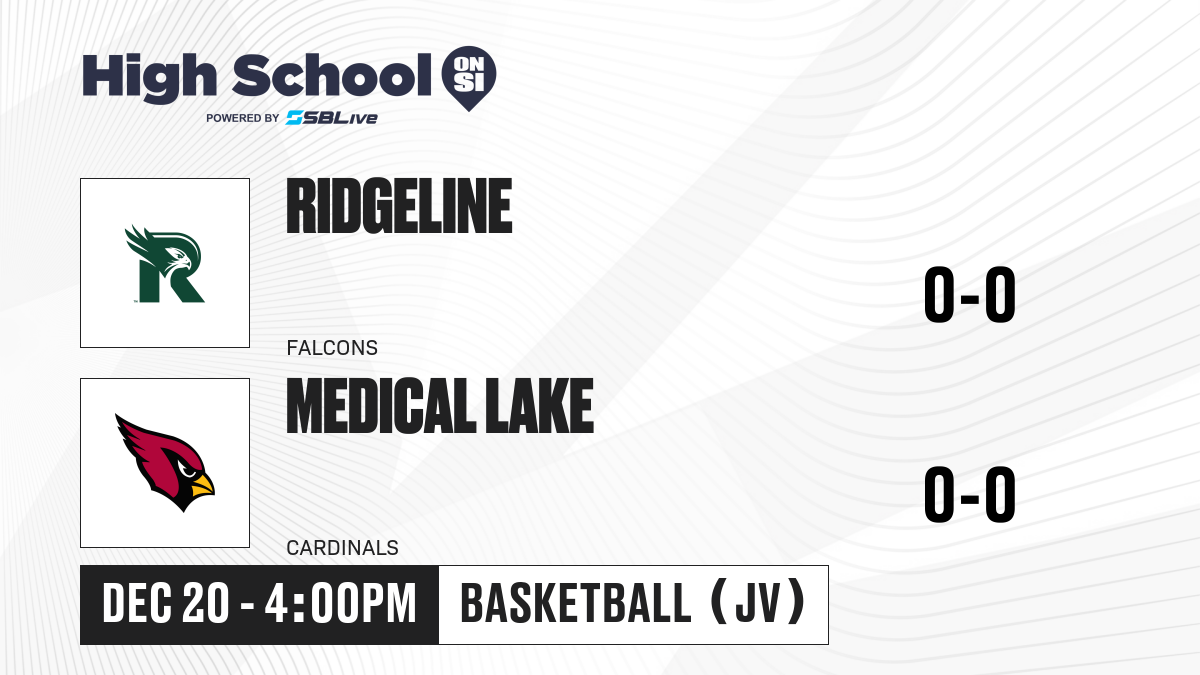 High School ON SI
POWERED BY SBLive

RIDGELINE
FALCONS
0-0

MEDICAL LAKE
CARDINALS
0-0

DEC 20 - 4:00PM
BASKETBALL (JV)